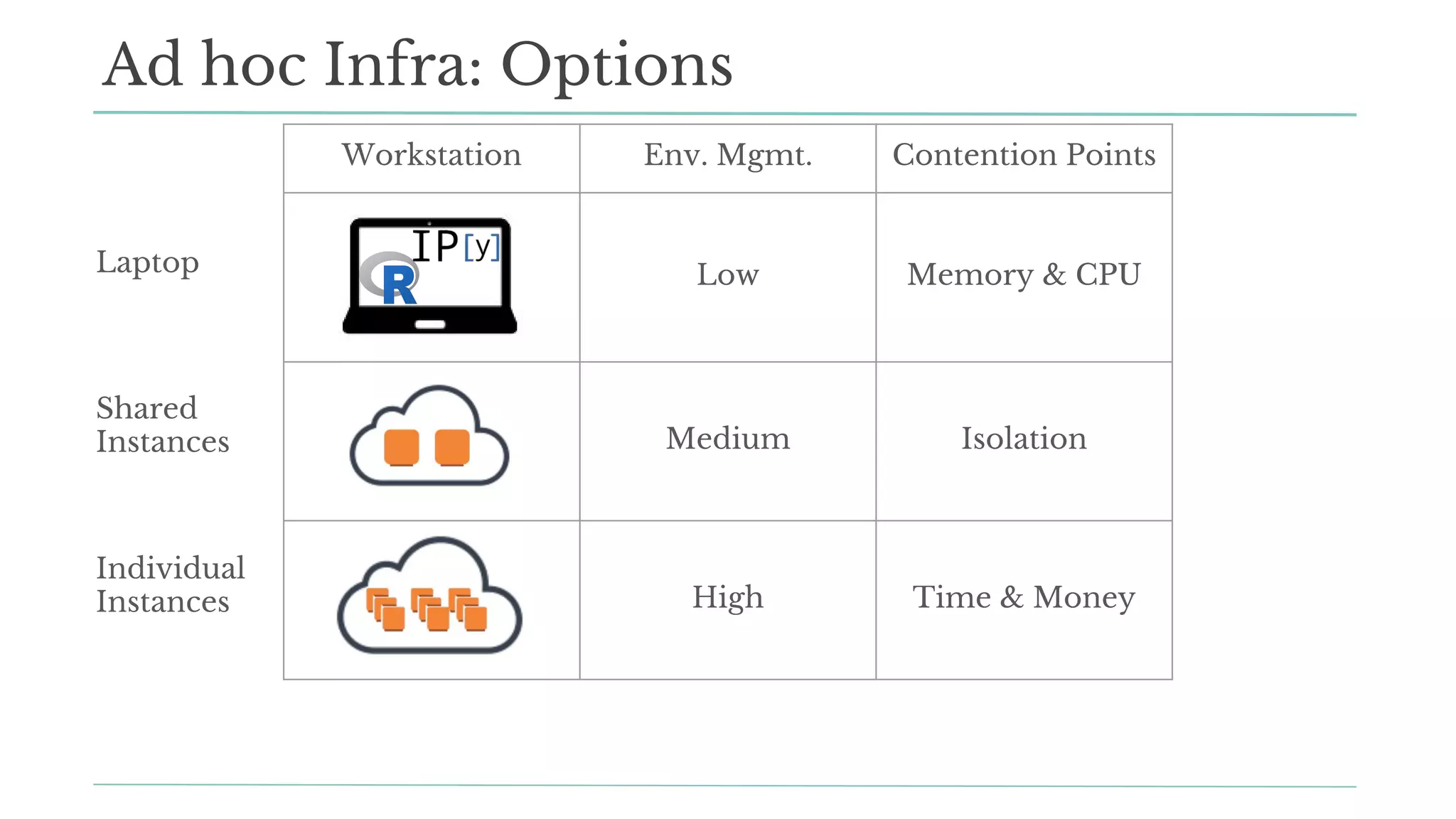 Ad hoc Infra: Options

| | Workstation | Env. Mgmt. | Contention Points |
|---|---|---|---|
| Laptop | IP[y] R | Low | Memory & CPU |
| Shared Instances | | Medium | Isolation |
| Individual Instances | | High | Time & Money |